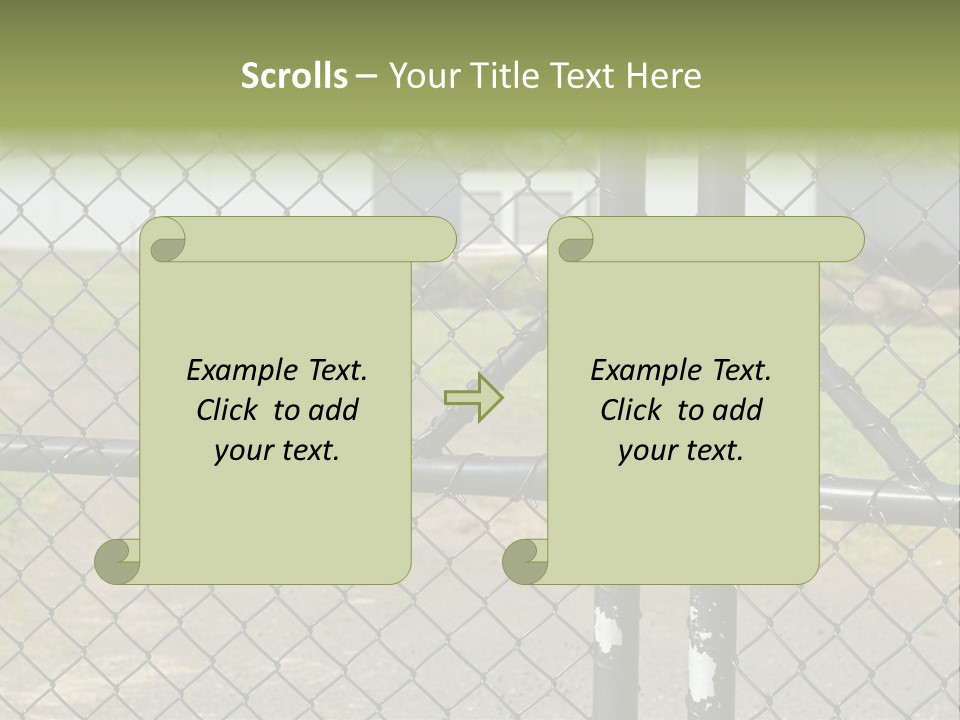 Scrolls – Your Title Text Here

Example Text. Click to add your text.

Example Text. Click to add your text.